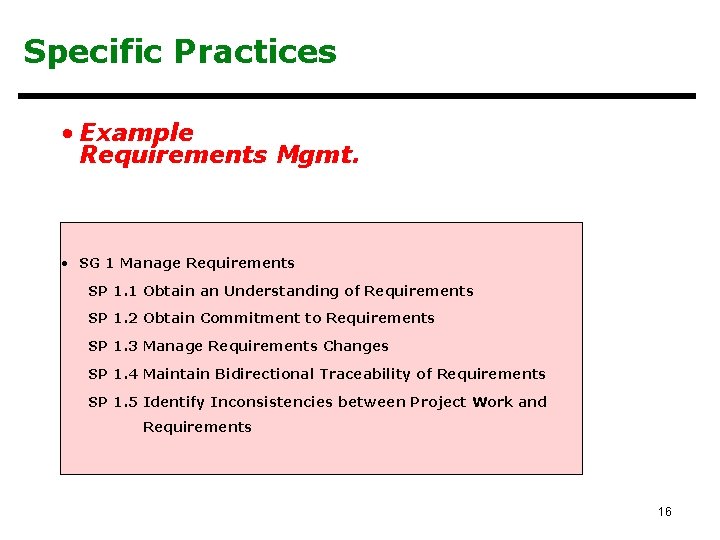 Specific Practices

• Example
Requirements Mgmt.

• SG 1 Manage Requirements

SP 1.1 Obtain an Understanding of Requirements

SP 1.2 Obtain Commitment to Requirements

SP 1.3 Manage Requirements Changes

SP 1.4 Maintain Bidirectional Traceability of Requirements

SP 1.5 Identify Inconsistencies between Project Work and Requirements

16